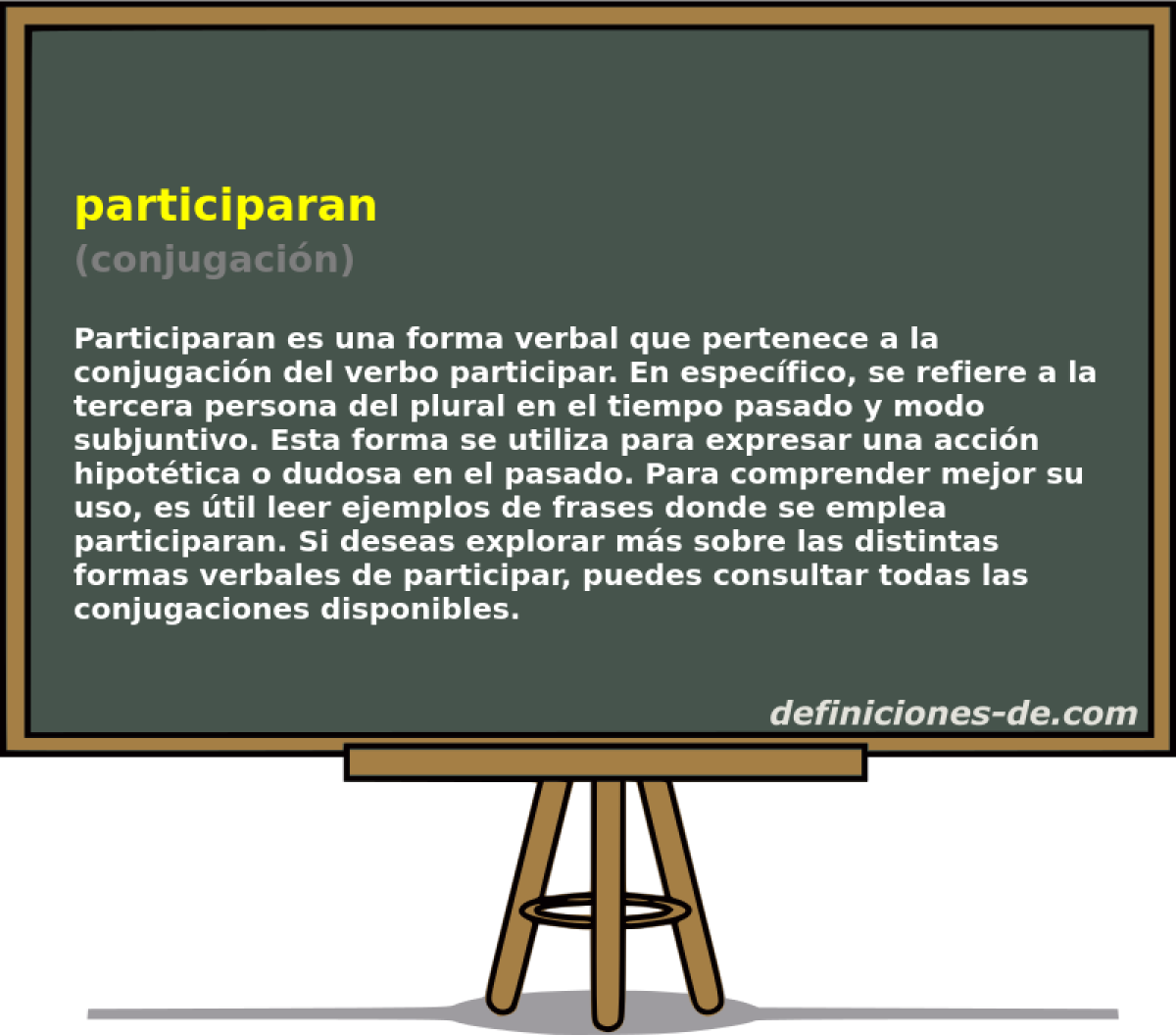 participaran
(conjugación)

Participaran es una forma verbal que pertenece a la conjugación del verbo participar. En específico, se refiere a la tercera persona del plural en el tiempo pasado y modo subjuntivo. Esta forma se utiliza para expresar una acción hipotética o dudosa en el pasado. Para comprender mejor su uso, es útil leer ejemplos de frases donde se emplea participaran. Si deseas explorar más sobre las distintas formas verbales de participar, puedes consultar todas las conjugaciones disponibles.

definiciones-de.com